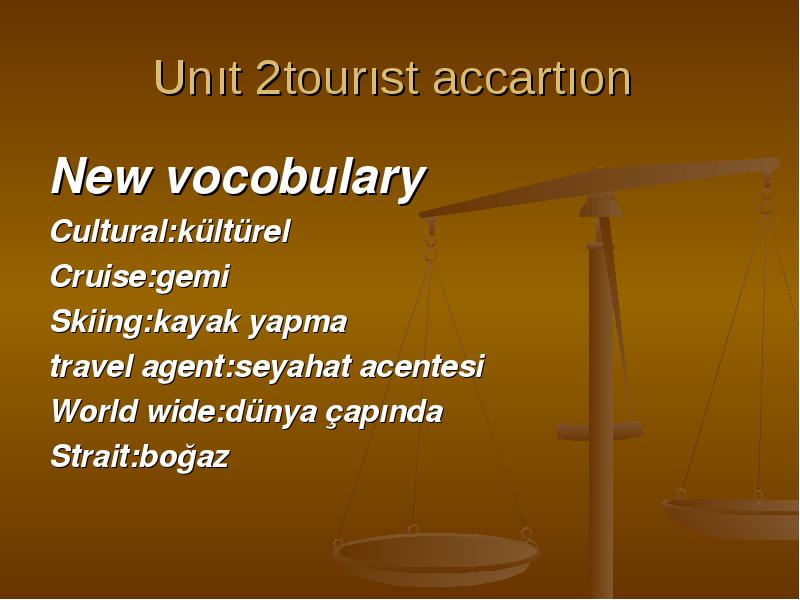 Unıt 2tourıst accartıon

New vocobulary
Cultural:kültürel
Cruise:gemi
Skiing:kayak yapma
travel agent:seyahat acentesi
World wide:dünya çapında
Strait:boğaz